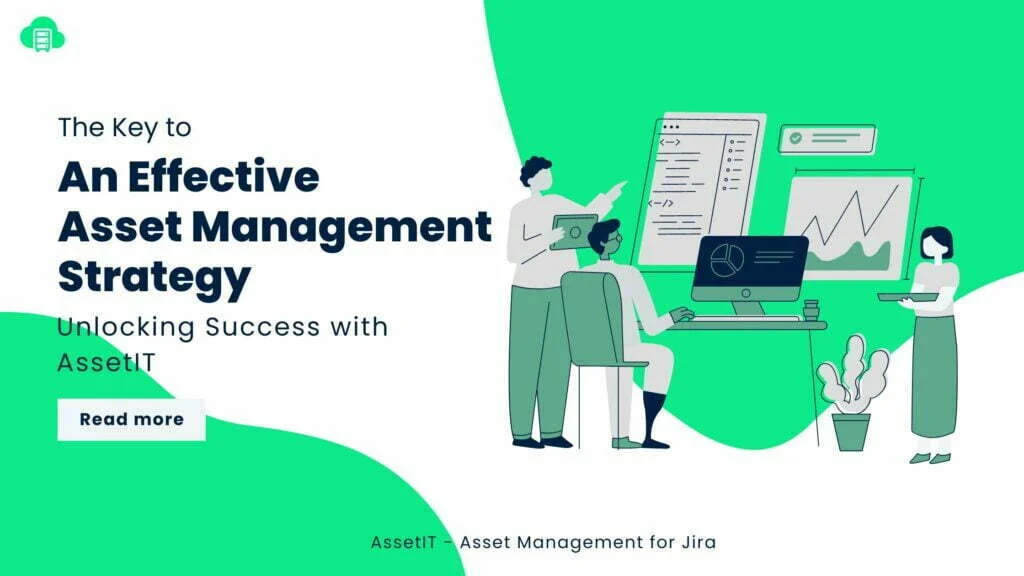 The Key to

An Effective Asset Management Strategy

Unlocking Success with AssetIT

Read more

AssetIT - Asset Management for Jira